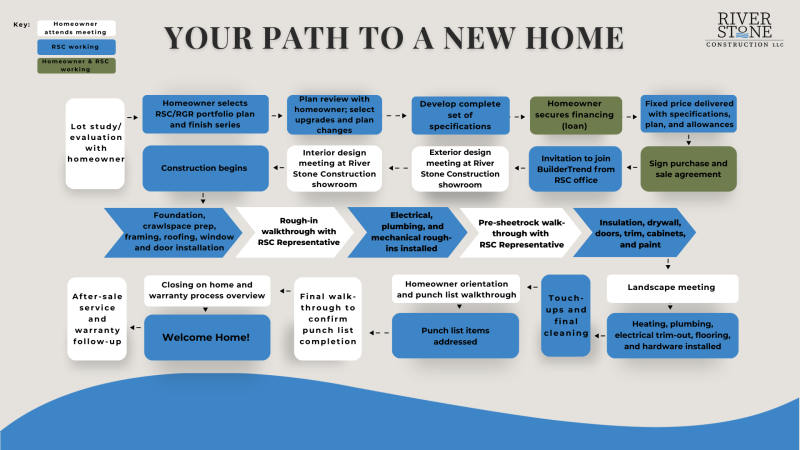 Key:
Homeowner attends meeting
RSC working
Homeowner & RSC working

YOUR PATH TO A NEW HOME

RIVER STONE
CONSTRUCTION LLC

Lot study/ evaluation with homeowner

Homeowner selects RSC/RGR portfolio plan and finish series

Plan review with homeowner; select upgrades and plan changes

Develop complete set of specifications

Homeowner secures financing (loan)

Fixed price delivered with specifications, plan, and allowances

Sign purchase and sale agreement

Invitation to join BuilderTrend from RSC office

Exterior design meeting at River Stone Construction showroom

Interior design meeting at River Stone Construction showroom

Construction begins

Foundation, crawlspace prep, framing, roofing, window and door installation

Rough-in walkthrough with RSC Representative

Electrical, plumbing, and mechanical rough-ins installed

Pre-sheetrock walk-through with RSC Representative

Insulation, drywall, doors, trim, cabinets, and paint

Landscape meeting

Heating, plumbing, electrical trim-out, flooring, and hardware installed

Touch-ups and final cleaning

Homeowner orientation and punch list walkthrough

Punch list items addressed

Final walk-through to confirm punch list completion

Closing on home and warranty process overview

Welcome Home!

After-sale service and warranty follow-up